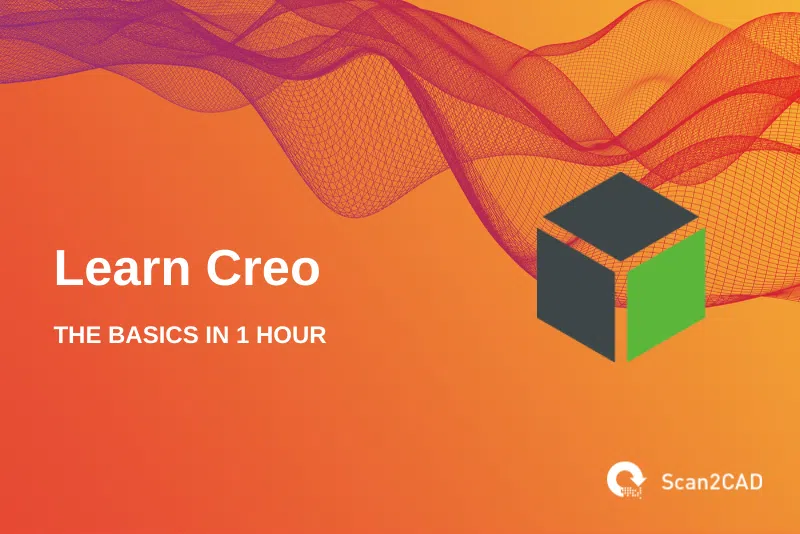 Learn Creo

THE BASICS IN 1 HOUR

Scan2CAD